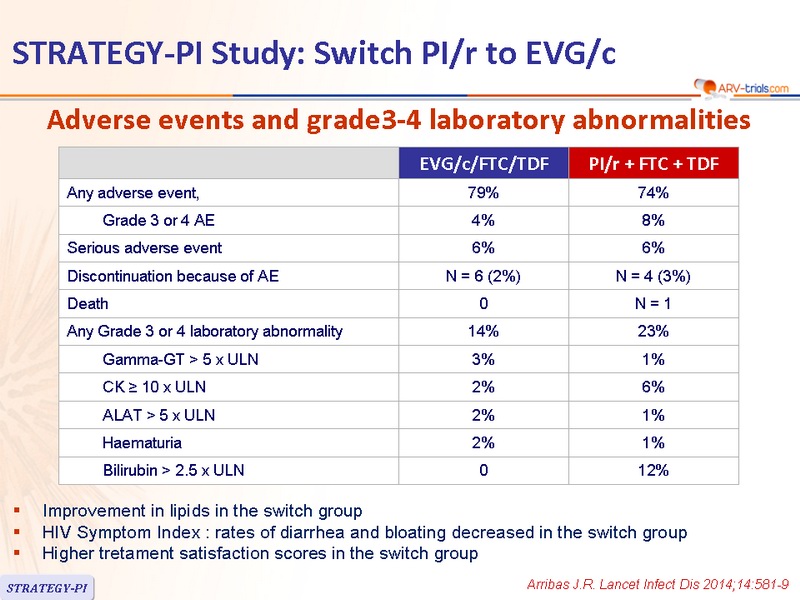 STRATEGY-PI Study: Switch PI/r to EVG/c

ARV-trials.com

Adverse events and grade3-4 laboratory abnormalities

| | EVG/c/FTC/TDF | PI/r + FTC + TDF |
|---|---|---|
| Any adverse event, | 79% | 74% |
| Grade 3 or 4 AE | 4% | 8% |
| Serious adverse event | 6% | 6% |
| Discontinuation because of AE | N = 6 (2%) | N = 4 (3%) |
| Death | 0 | N = 1 |
| Any Grade 3 or 4 laboratory abnormality | 14% | 23% |
| Gamma-GT > 5 x ULN | 3% | 1% |
| CK ≥ 10 x ULN | 2% | 6% |
| ALAT > 5 x ULN | 2% | 1% |
| Haematuria | 2% | 1% |
| Bilirubin > 2.5 x ULN | 0 | 12% |

▪ Improvement in lipids in the switch group
▪ HIV Symptom Index : rates of diarrhea and bloating decreased in the switch group
▪ Higher tretament satisfaction scores in the switch group

STRATEGY-PI

Arribas J.R. Lancet Infect Dis 2014;14:581-9